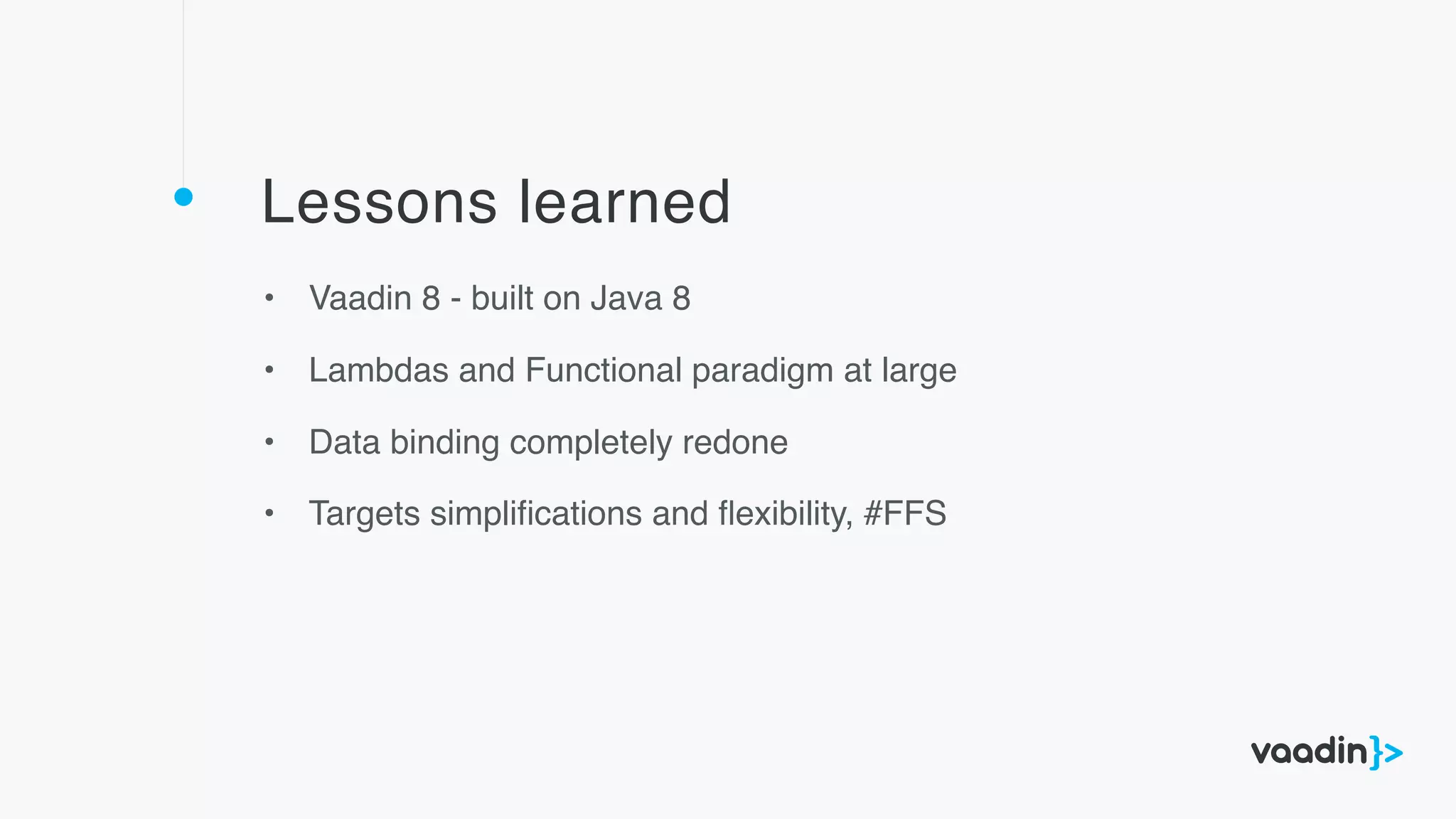 Lessons learned

• Vaadin 8 - built on Java 8
• Lambdas and Functional paradigm at large
• Data binding completely redone
• Targets simplifications and flexibility, #FFS

vaadin}>